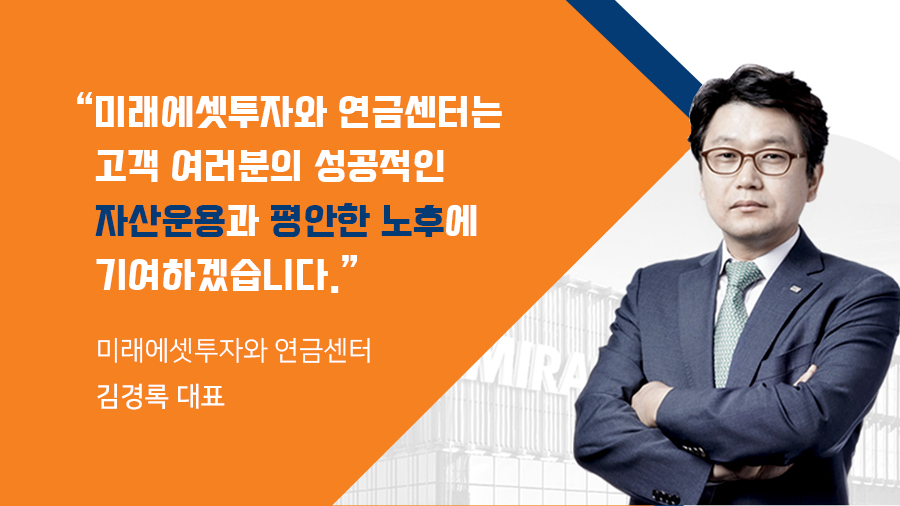 “미래에셋투자와 연금센터는 고객 여러분의 성공적인 자산운용과 평안한 노후에 기여하겠습니다.”

미래에셋투자와 연금센터
김경록 대표

MIRA